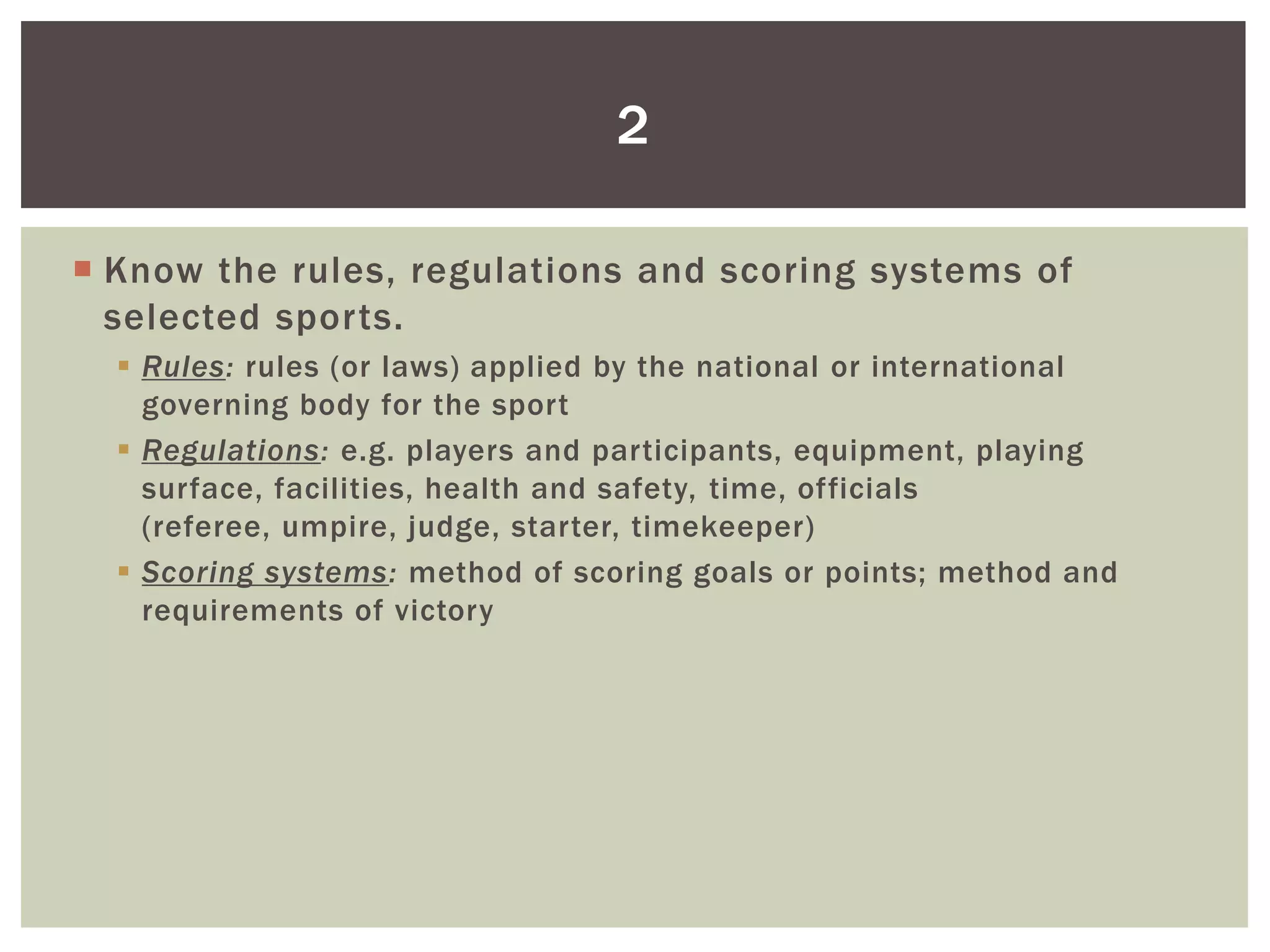 2

Know the rules, regulations and scoring systems of selected sports.

Rules: rules (or laws) applied by the national or international governing body for the sport

Regulations: e.g. players and participants, equipment, playing surface, facilities, health and safety, time, officials (referee, umpire, judge, starter, timekeeper)

Scoring systems: method of scoring goals or points; method and requirements of victory